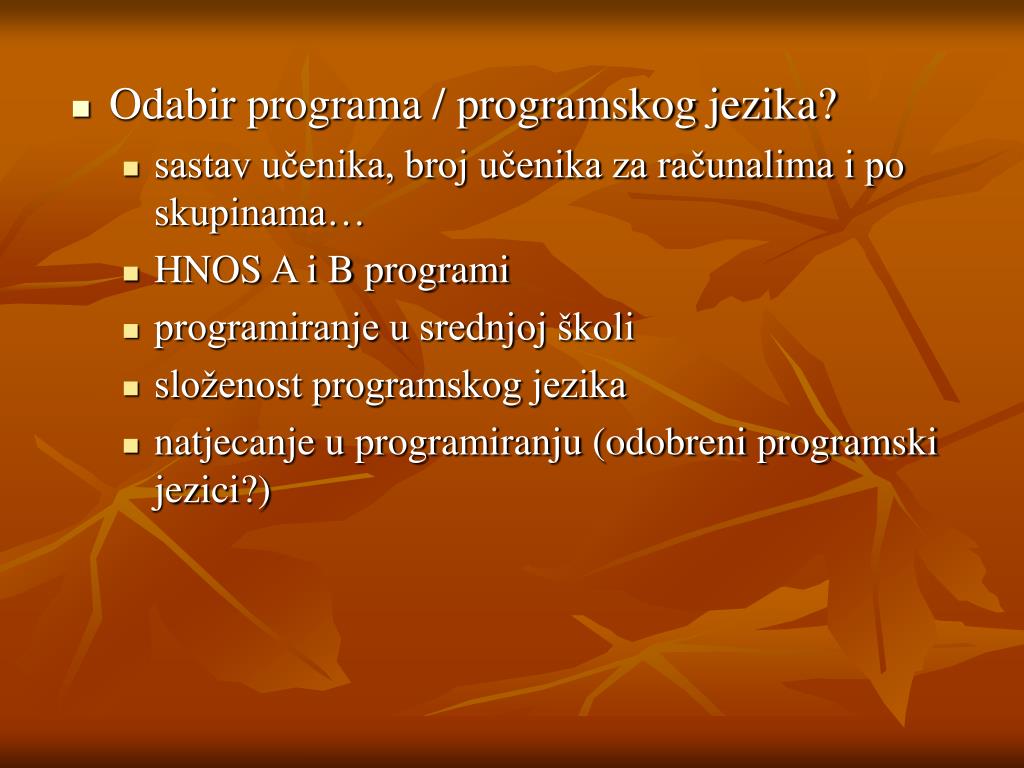 Odabir programa / programskog jezika?

sastav učenika, broj učenika za računalima i po skupinama…

HNOS A i B programi

programiranje u srednjoj školi

složenost programskog jezika

natjecanje u programiranju (odobreni programski jezici?)